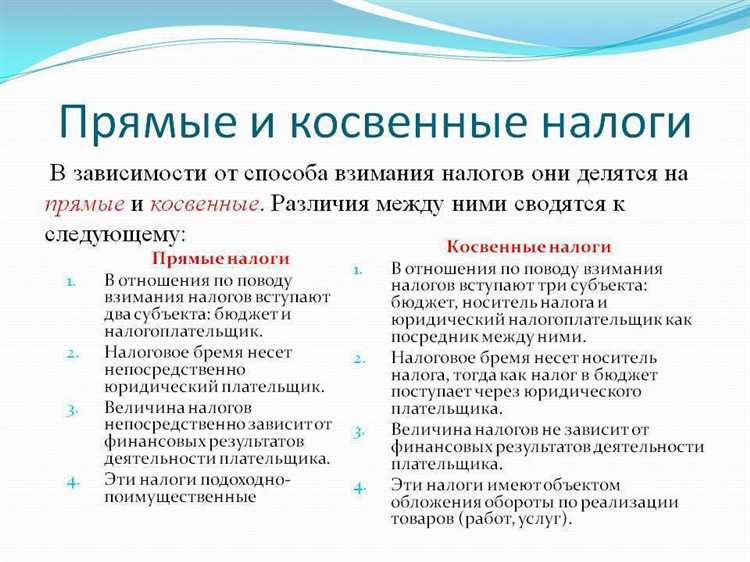 Прямые и косвенные налоги

В зависимости от способа взимания налогов они делятся на прямые и косвенные. Различия между ними сводятся к следующему:

Прямые налоги

1. В отношения по поводу взимания налогов вступают два субъекта: бюджет и налогоплательщик.
2. Налоговое бремя несет непосредственно юридический плательщик.
3. Величина налогов непосредственно зависит от финансовых результатов деятельности плательщика.
4. Эти налоги подоходно-поимущественные

Косвенные налоги

1. В отношения по поводу взимания налогов вступают три субъекта: бюджет, носитель налога и юридический налогоплательщик как посредник между ними.
2. Налоговое бремя несет носитель налога, тогда как налог в бюджет поступает через юридического плательщика.
3. Величина налогов не зависит от финансовых результатов деятельности плательщика.
4. Эти налоги имеют объектом обложения обороты по реализации товаров (работ, услуг).